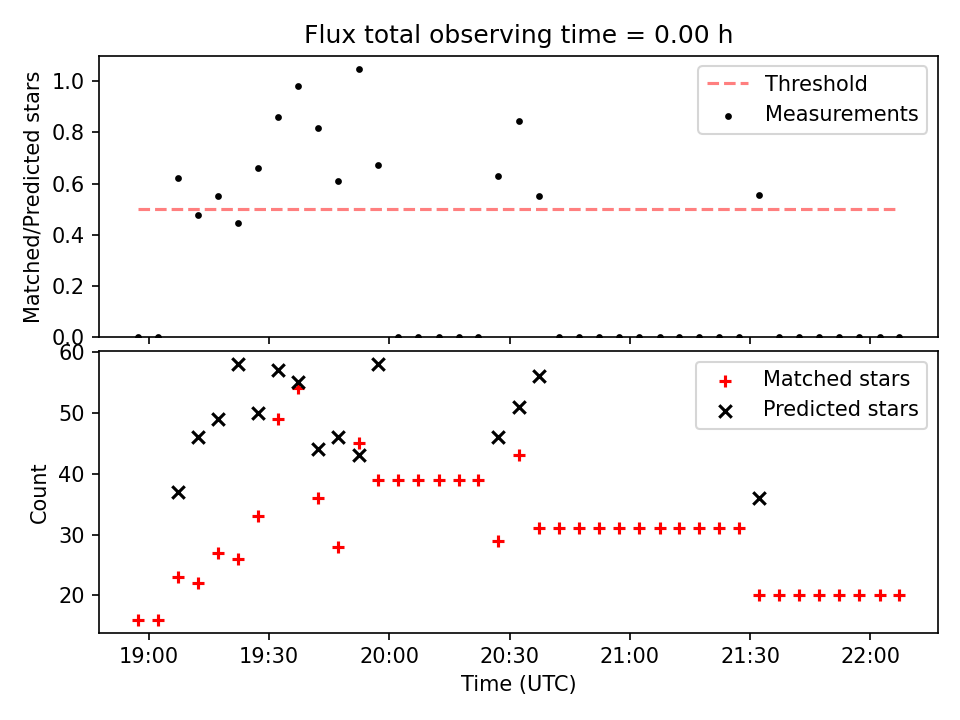 Flux total observing time = 0.00 h

Matched/Predicted stars

1.0
0.8
0.6
0.4
0.2
0.0

Threshold
Measurements

Count

60
50
40
30
20

Matched stars
Predicted stars

19:00
19:30
20:00
20:30
21:00
21:30
22:00

Time (UTC)